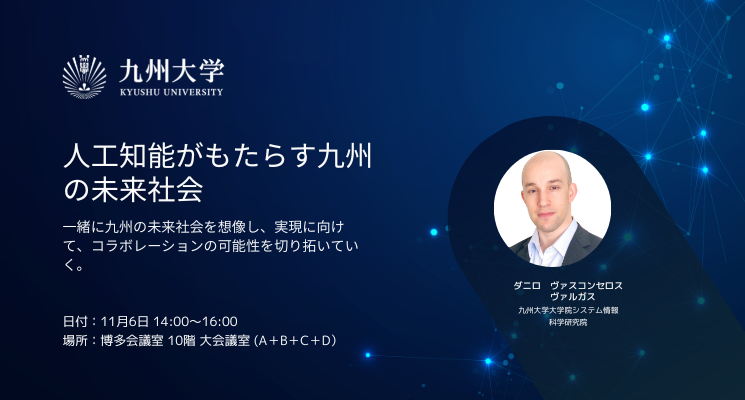 九州大学
KYUSHU UNIVERSITY

人工知能がもたらす九州の未来社会

一緒に九州の未来社会を想像し、実現に向けて、コラボレーションの可能性を切り拓いていく。

日付：11月6日 14:00〜16:00
場所：博多会議室 10階 大会議室 (A+B+C+D)

ダニロ　ヴァスコンセロス ヴァルガス
九州大学大学院システム情報科学研究院